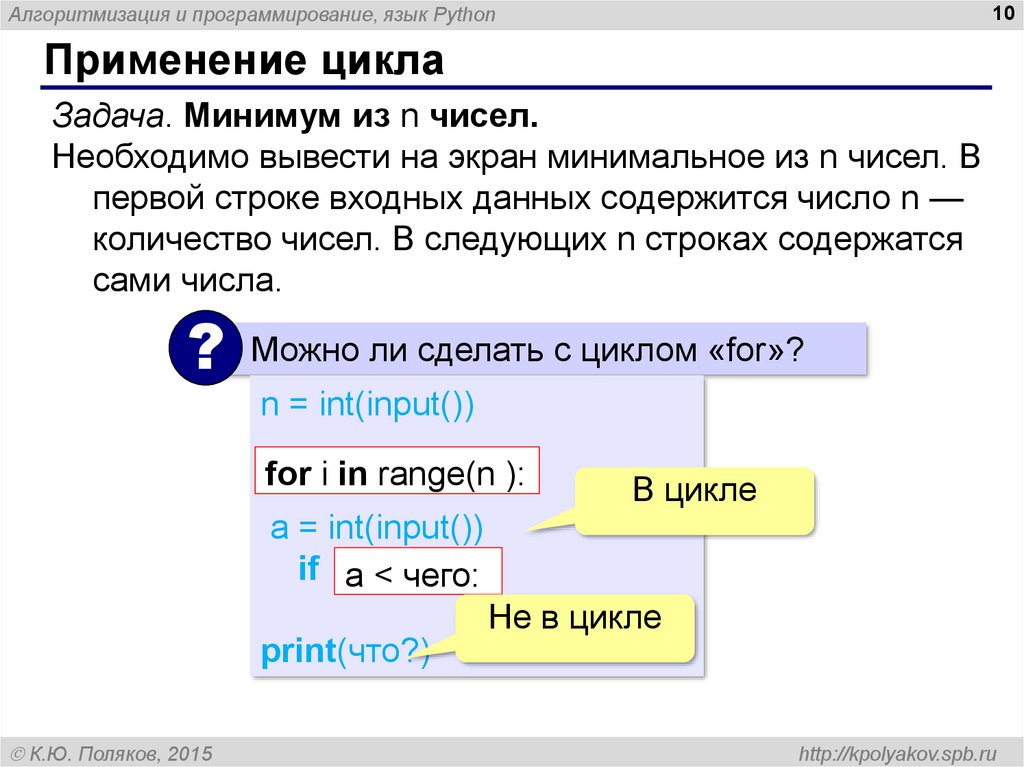 Алгоритмизация и программирование, язык Python

10

Применение цикла

Задача. Минимум из n чисел.

Необходимо вывести на экран минимальное из n чисел. В первой строке входных данных содержится число n — количество чисел. В следующих n строках содержатся сами числа.

?

Можно ли сделать с циклом «for»?

n = int(input())

for i in range(n ):

a = int(input())

if a < чего:

print(что?)

В цикле

Не в цикле

© К.Ю. Поляков, 2015

http://kpolyakov.spb.ru